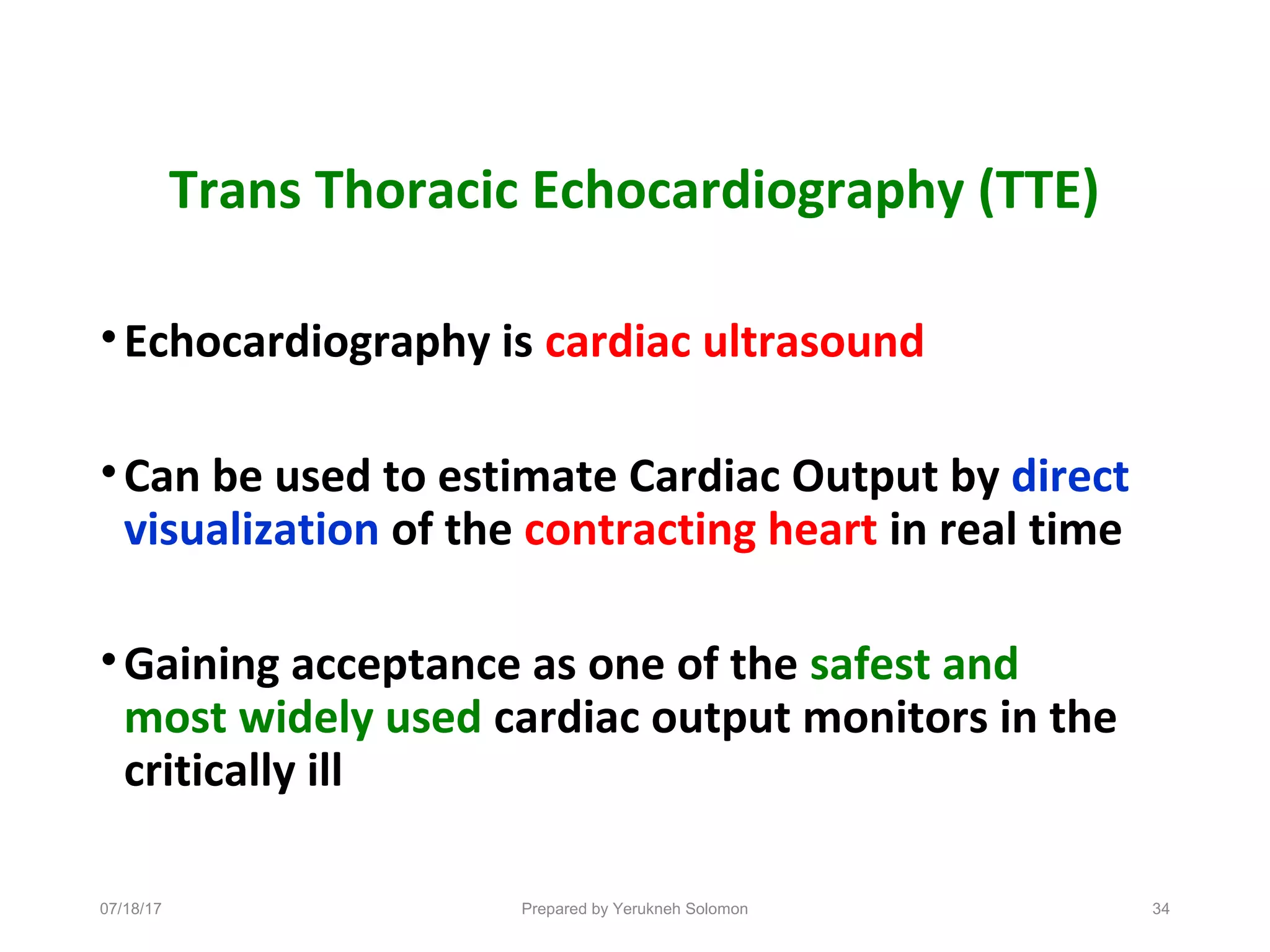 Trans Thoracic Echocardiography (TTE)

• Echocardiography is cardiac ultrasound

• Can be used to estimate Cardiac Output by direct visualization of the contracting heart in real time

• Gaining acceptance as one of the safest and most widely used cardiac output monitors in the critically ill

07/18/17

Prepared by Yerukneh Solomon

34